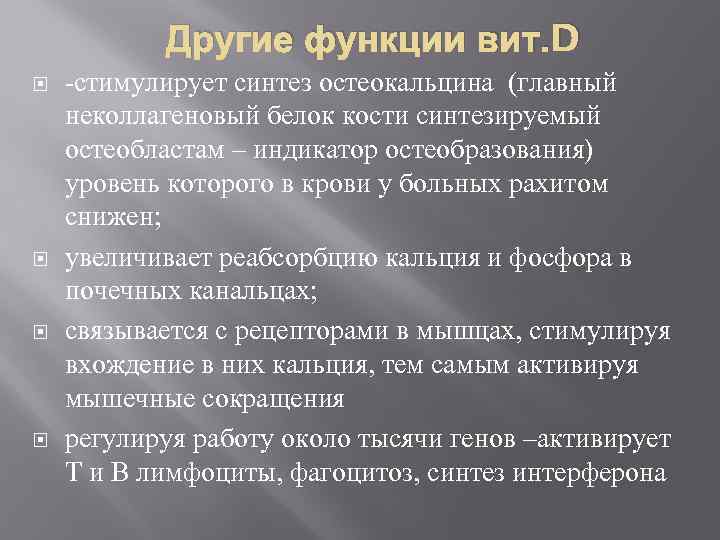 Другие функции вит.D

-стимулирует синтез остеокальцина (главный неколлагеновый белок кости синтезируемый остеобластам – индикатор остеобразования) уровень которого в крови у больных рахитом снижен;

увеличивает реабсорбцию кальция и фосфора в почечных канальцах;

связывается с рецепторами в мышцах, стимулируя вхождение в них кальция, тем самым активируя мышечные сокращения

регулируя работу около тысячи генов –активирует Т и В лимфоциты, фагоцитоз, синтез интерферона